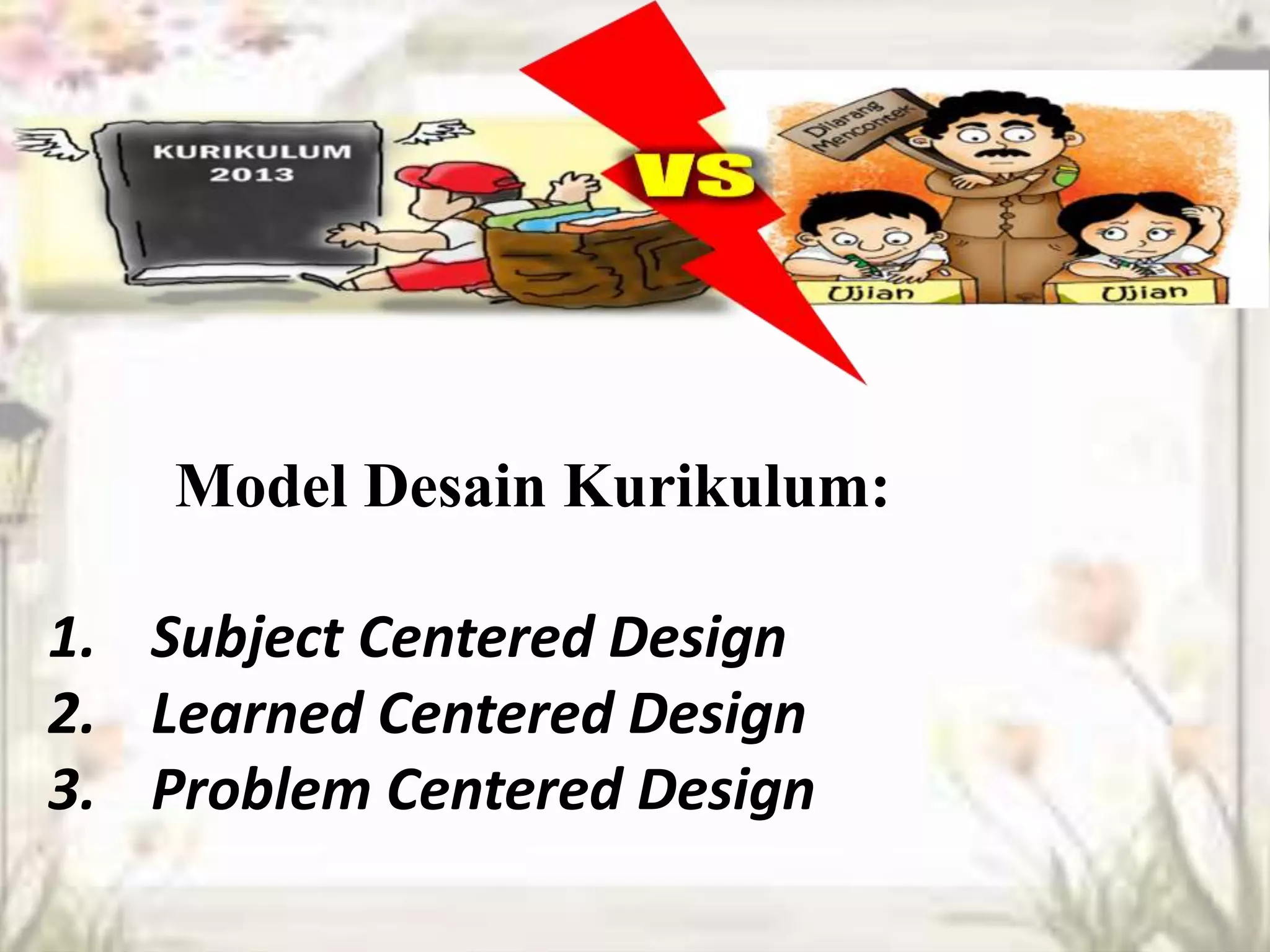 KURIKULUM 2013

VS

Dilarang Mencontek

Ujian

Ujian

Model Desain Kurikulum:

1. Subject Centered Design
2. Learned Centered Design
3. Problem Centered Design